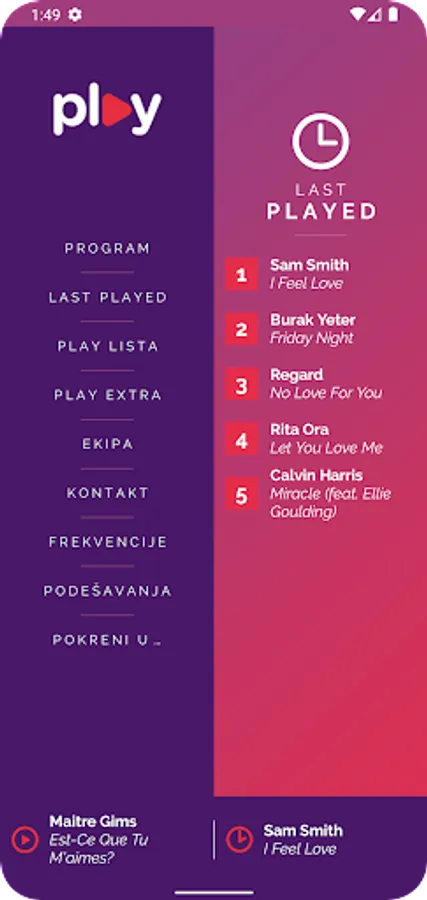 1:49

play

PROGRAM

LAST PLAYED

PLAY LISTA

PLAY EXTRA

EKIPA

KONTAKT

FREKVENCIJE

PODEŠAVANJA

POKRENI U...

LAST
PLAYED

1 Sam Smith
I Feel Love

2 Burak Yeter
Friday Night

3 Regard
No Love For You

4 Rita Ora
Let You Love Me

5 Calvin Harris
Miracle (feat. Ellie Goulding)

Maitre Gims
Est-Ce Que Tu M'aimes?

Sam Smith
I Feel Love